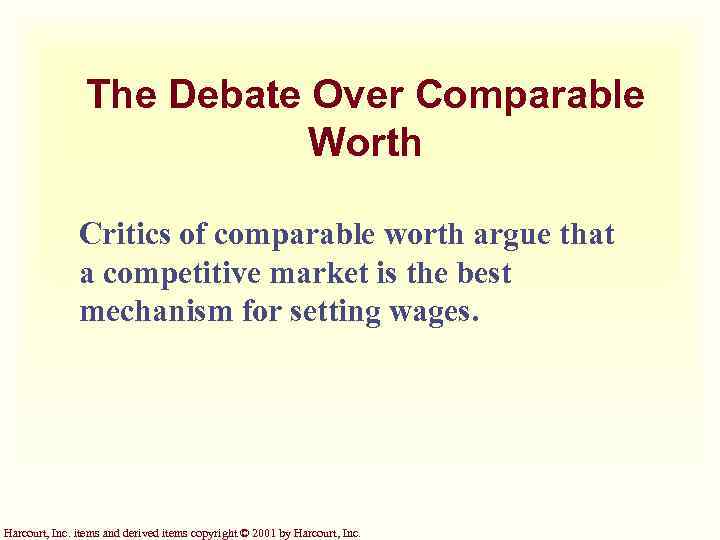 The Debate Over Comparable Worth

Critics of comparable worth argue that a competitive market is the best mechanism for setting wages.

Harcourt, Inc. items and derived items copyright © 2001 by Harcourt, Inc.